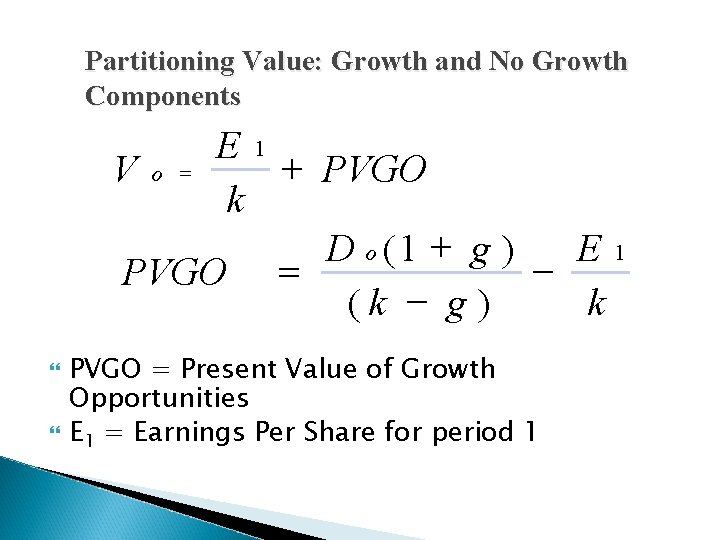 Partitioning Value: Growth and No Growth Components

$V_o = \frac{E_1}{k} + PVGO$

$PVGO = \frac{D_o(1+g)}{(k-g)} - \frac{E_1}{k}$

PVGO = Present Value of Growth Opportunities

$E_1$ = Earnings Per Share for period 1